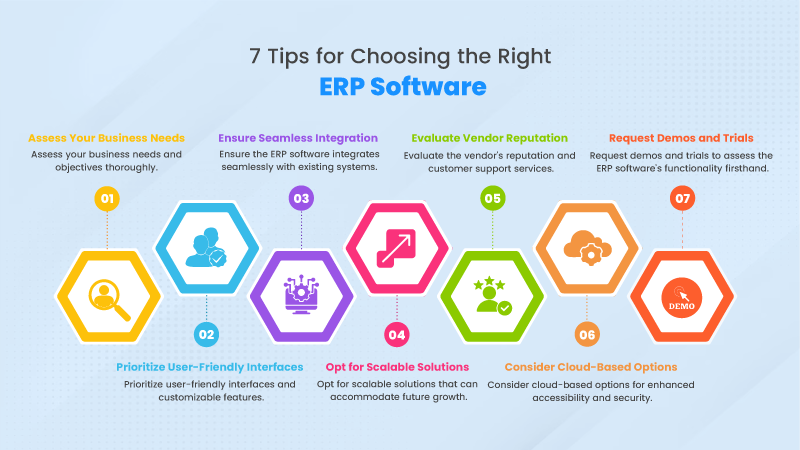 7 Tips for Choosing the Right
ERP Software

Assess Your Business Needs
Assess your business needs and objectives thoroughly.

01

Ensure Seamless Integration
Ensure the ERP software integrates seamlessly with existing systems.

03

Evaluate Vendor Reputation
Evaluate the vendor's reputation and customer support services.

05

Request Demos and Trials
Request demos and trials to assess the ERP software's functionality firsthand.

07

DEMO

02

Prioritize User-Friendly Interfaces
Prioritize user-friendly interfaces and customizable features.

04

Opt for Scalable Solutions
Opt for scalable solutions that can accommodate future growth.

06

Consider Cloud-Based Options
Consider cloud-based options for enhanced accessibility and security.